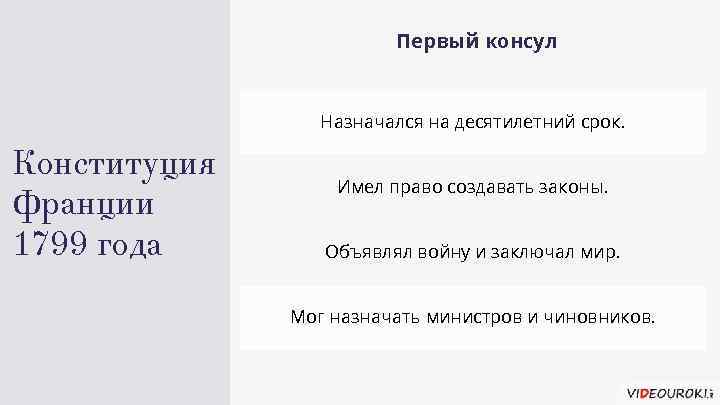 Конституция Франции 1799 года

Первый консул

Назначался на десятилетний срок.

Имел право создавать законы.

Объявлял войну и заключал мир.

Мог назначать министров и чиновников.

VIDEOUROKI